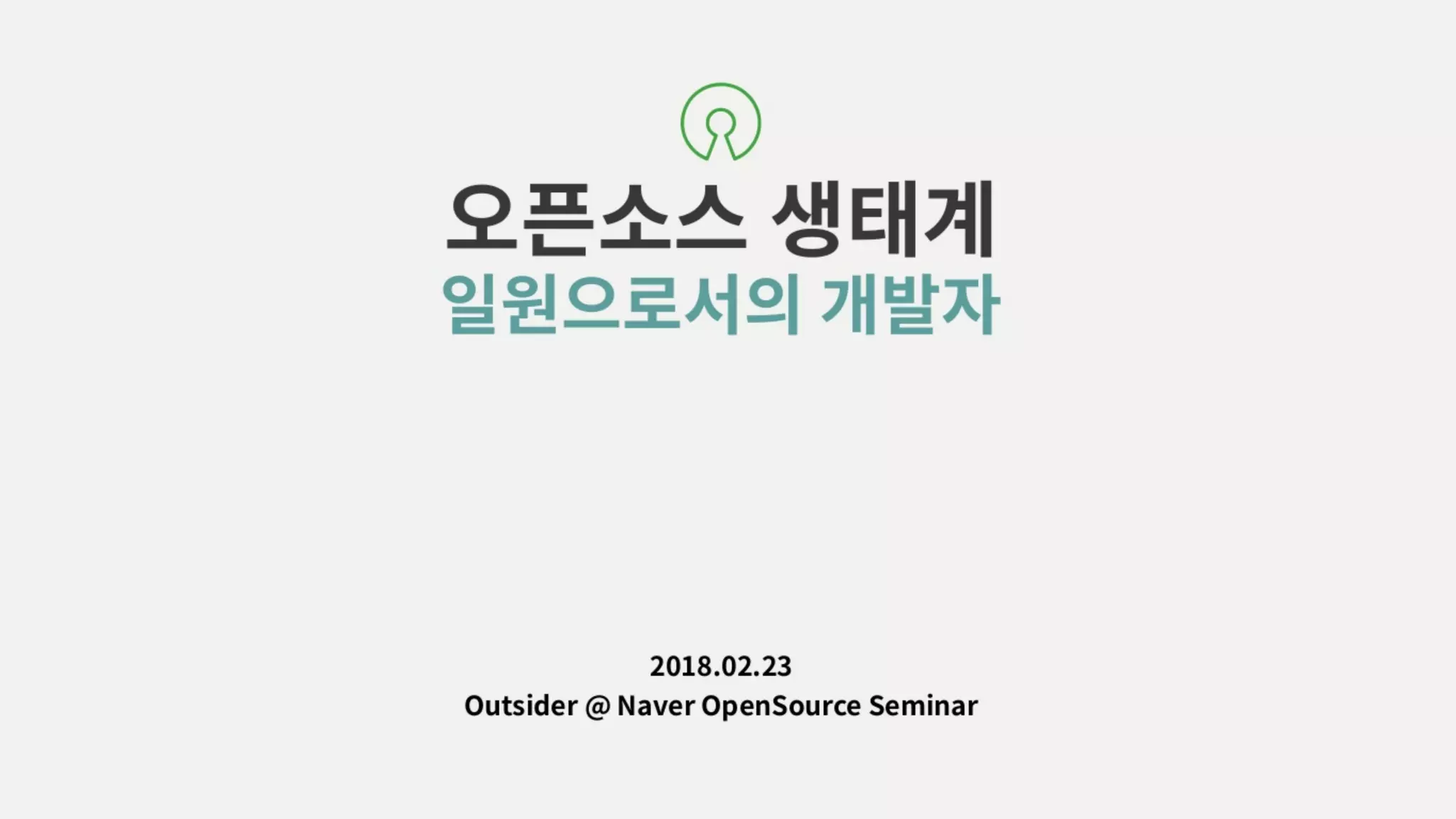 오픈소스 생태계
일원으로서의 개발자

2018.02.23
Outsider @ Naver OpenSource Seminar